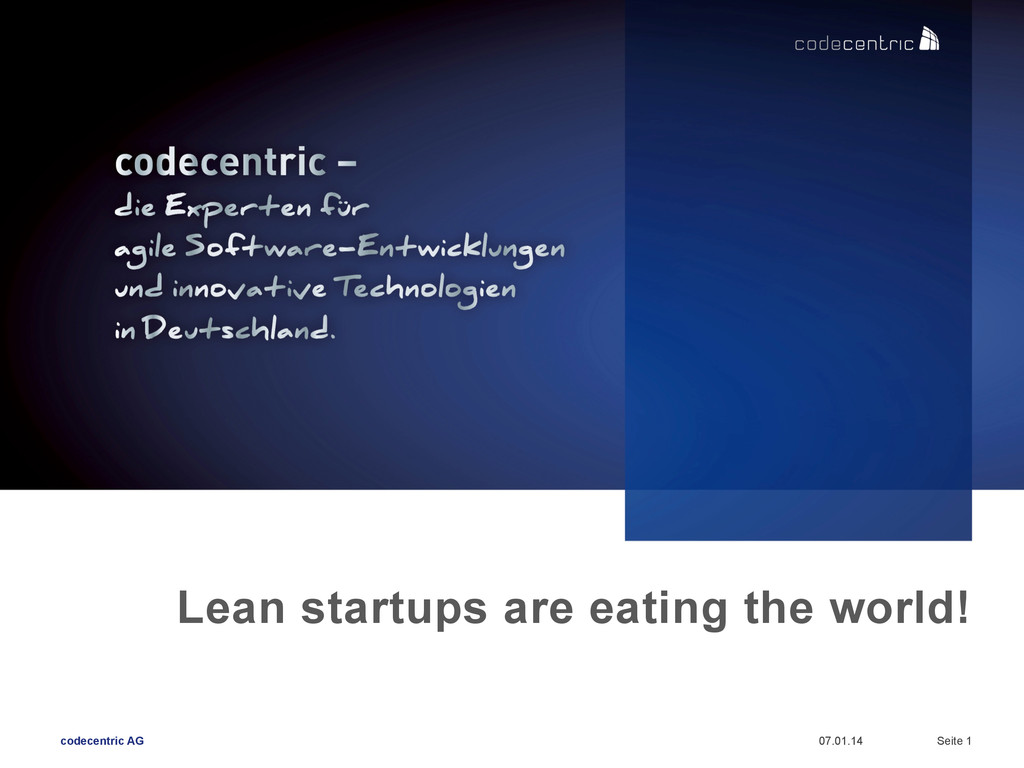 codecentric

codecentric –
die Experten für
agile Software-Entwicklungen
und innovative Technologien
in Deutschland.

Lean startups are eating the world!

codecentric AG 07.01.14 Seite 1